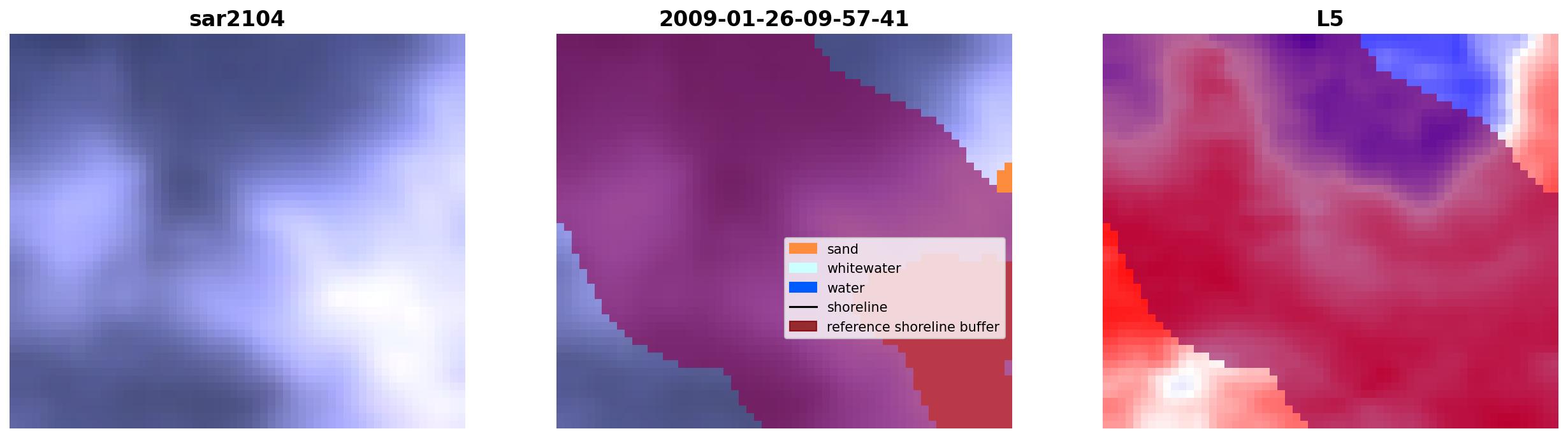 sar2104

2009-01-26-09-57-41

sand
whitewater
water
shoreline
reference shoreline buffer

L5